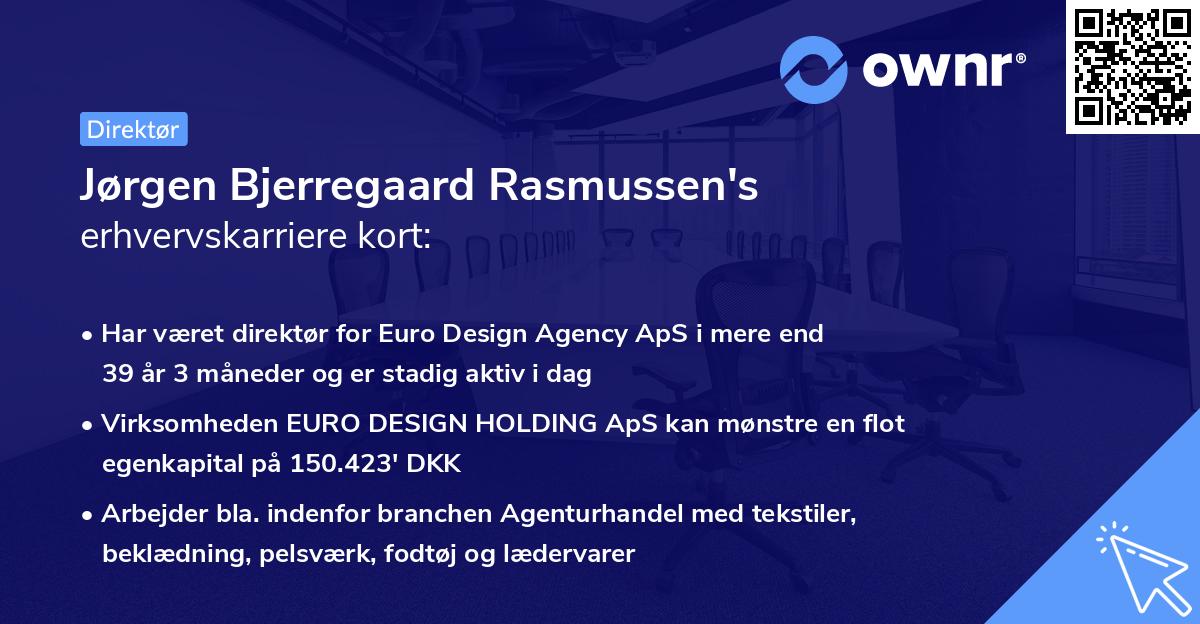 ownr®

Direktør

Jørgen Bjerregaard Rasmussen's
erhvervskarriere kort:

• Har været direktør for Euro Design Agency ApS i mere end 39 år 3 måneder og er stadig aktiv i dag

• Virksomheden EURO DESIGN HOLDING ApS kan mønstre en flot egenkapital på 150.423' DKK

• Arbejder bla. indenfor branchen Agenturhandel med tekstiler, beklædning, pelsværk, fodtøj og lædervarer